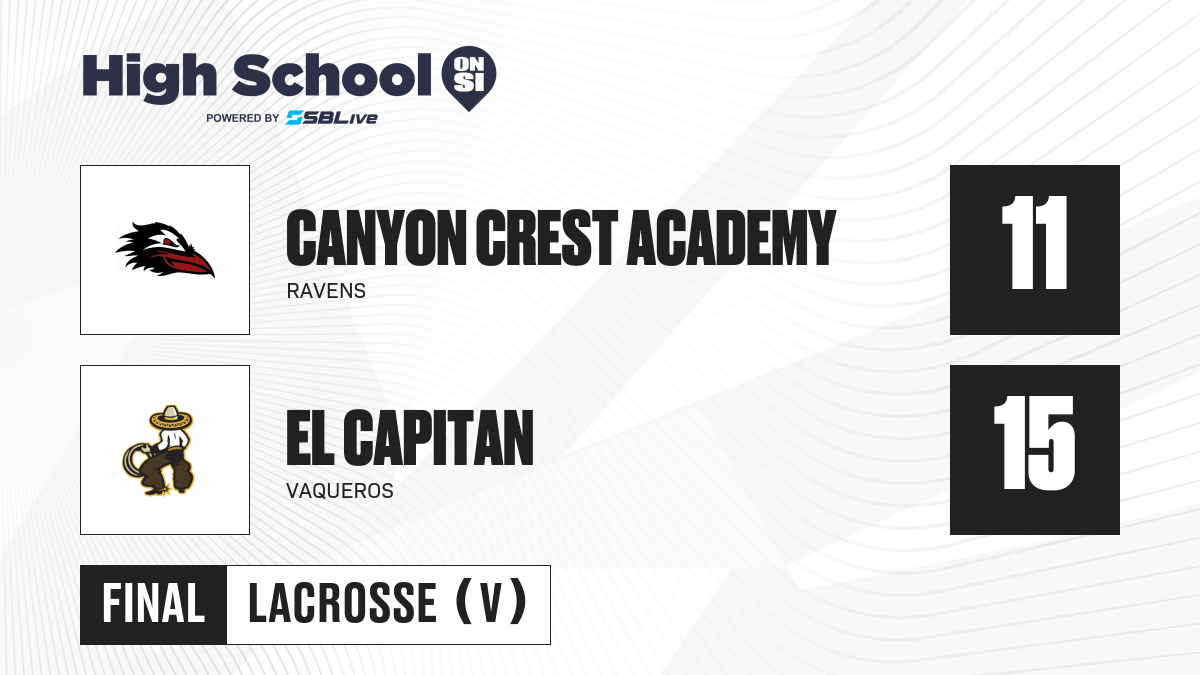 High School ON SI
POWERED BY SBLive

CANYON CREST ACADEMY
RAVENS
11

EL CAPITAN
VAQUEROS
15

FINAL LACROSSE (V)